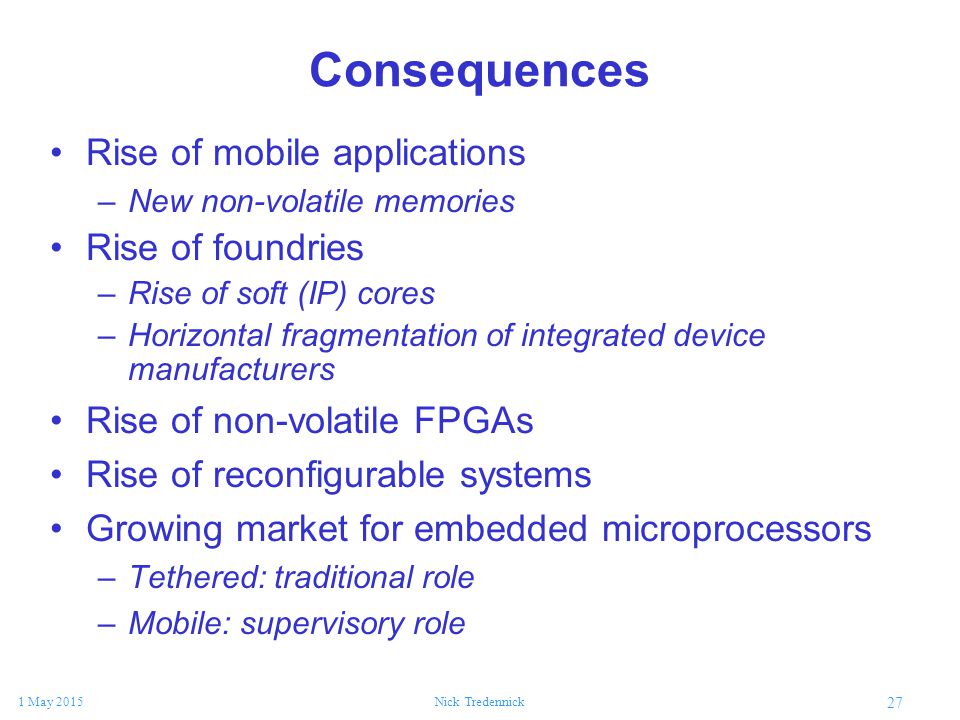 Consequences

• Rise of mobile applications
– New non-volatile memories
• Rise of foundries
– Rise of soft (IP) cores
– Horizontal fragmentation of integrated device manufacturers
• Rise of non-volatile FPGAs
• Rise of reconfigurable systems
• Growing market for embedded microprocessors
– Tethered: traditional role
– Mobile: supervisory role

1 May 2015
Nick Tredennick
27